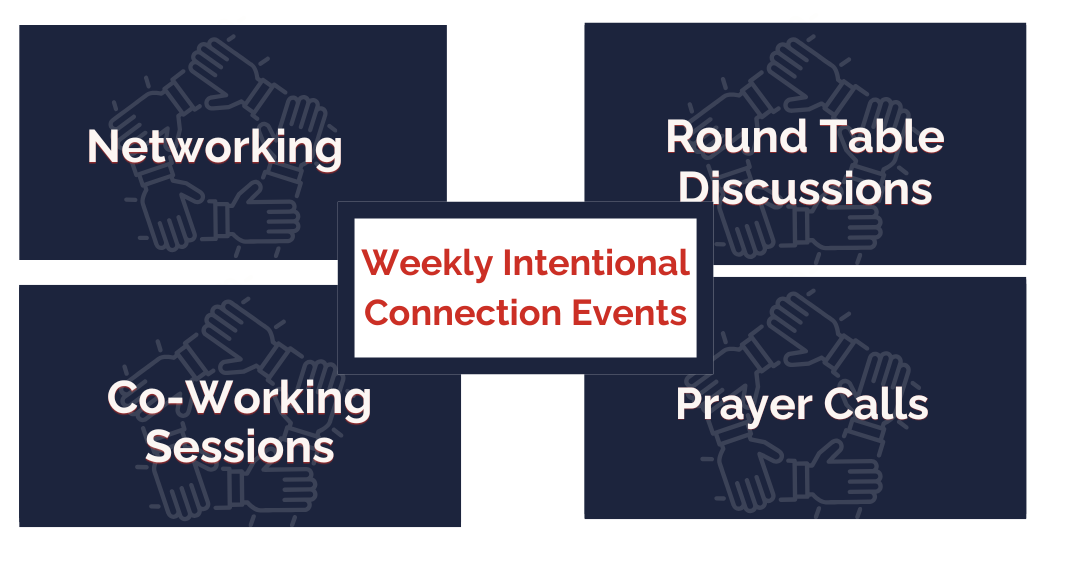 Networking

Round Table Discussions

Weekly Intentional Connection Events

Co-Working Sessions

Prayer Calls